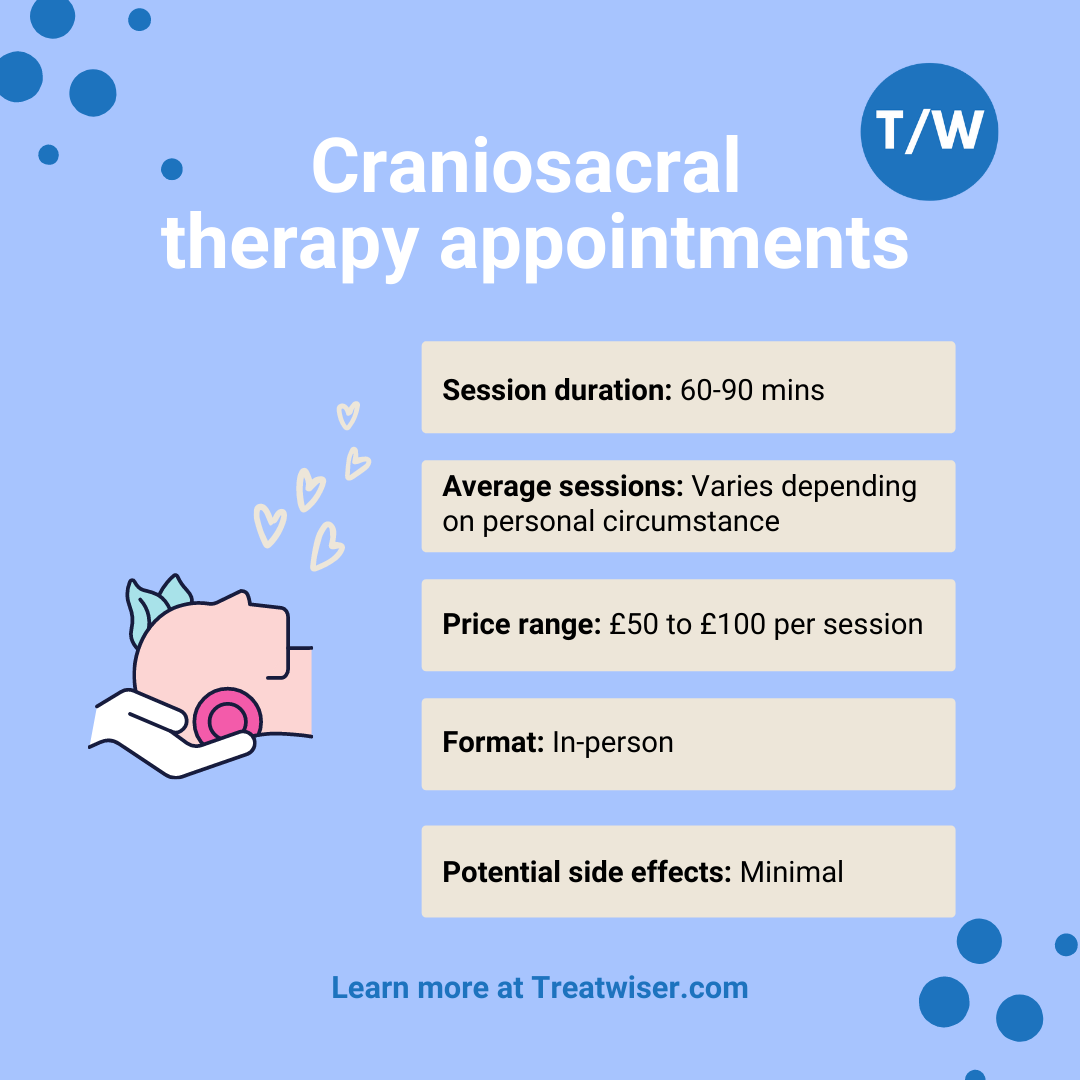 T/W

Craniosacral therapy appointments

Session duration: 60-90 mins

Average sessions: Varies depending on personal circumstance

Price range: £50 to £100 per session

Format: In-person

Potential side effects: Minimal

Learn more at Treatwiser.com